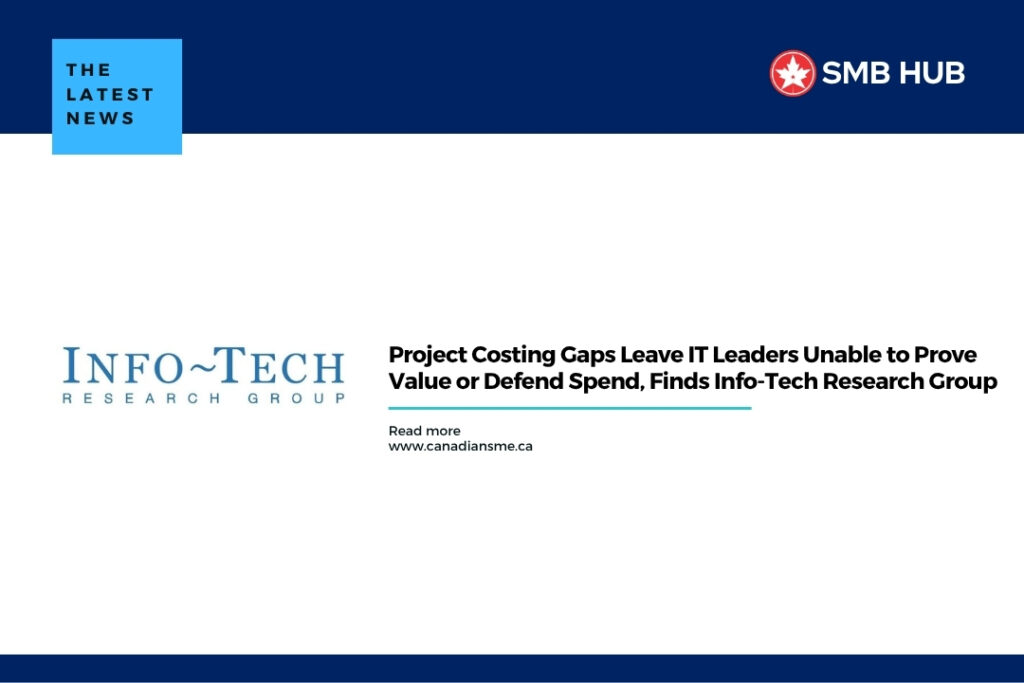 THE LATEST NEWS

SMB HUB

INFO~TECH
RESEARCH GROUP

Project Costing Gaps Leave IT Leaders Unable to Prove Value or Defend Spend, Finds Info-Tech Research Group

Read more
www.canadiansme.ca